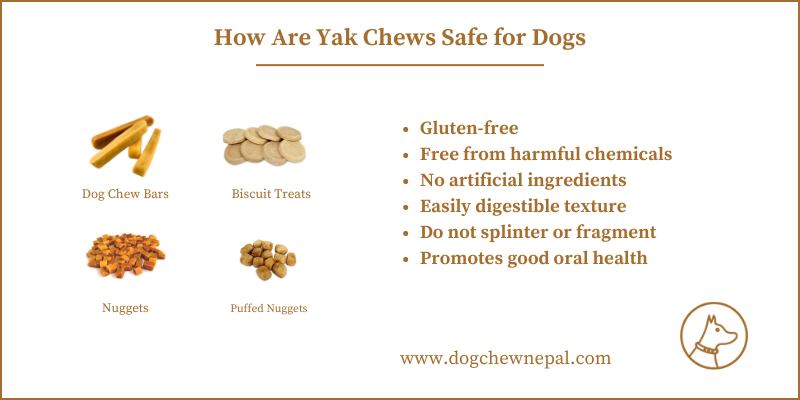 How Are Yak Chews Safe for Dogs

Dog Chew Bars

Biscuit Treats

Nuggets

Puffed Nuggets

- Gluten-free
- Free from harmful chemicals
- No artificial ingredients
- Easily digestible texture
- Do not splinter or fragment
- Promotes good oral health

www.dogchewnepal.com